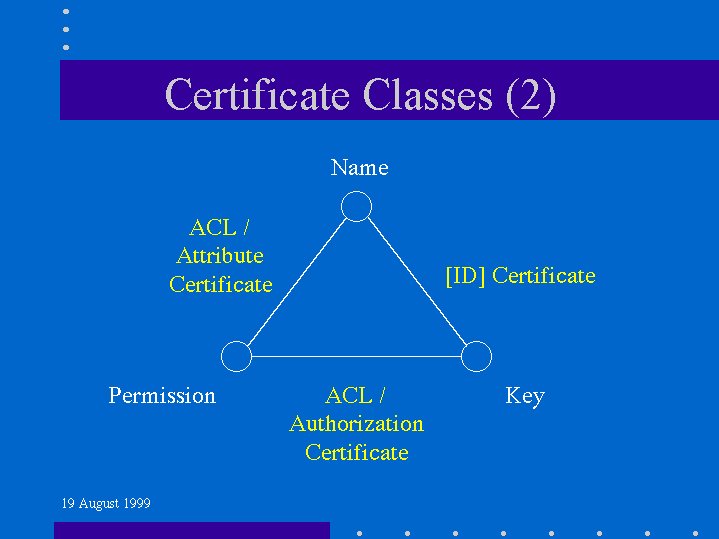 Certificate Classes (2)

Name

ACL / Attribute Certificate

[ID] Certificate

Permission

ACL / Authorization Certificate

Key

19 August 1999